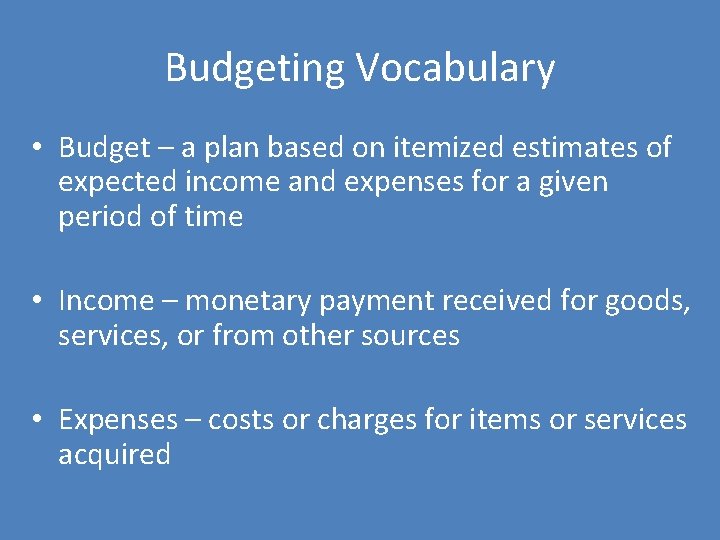 Budgeting Vocabulary

• Budget – a plan based on itemized estimates of expected income and expenses for a given period of time

• Income – monetary payment received for goods, services, or from other sources

• Expenses – costs or charges for items or services acquired